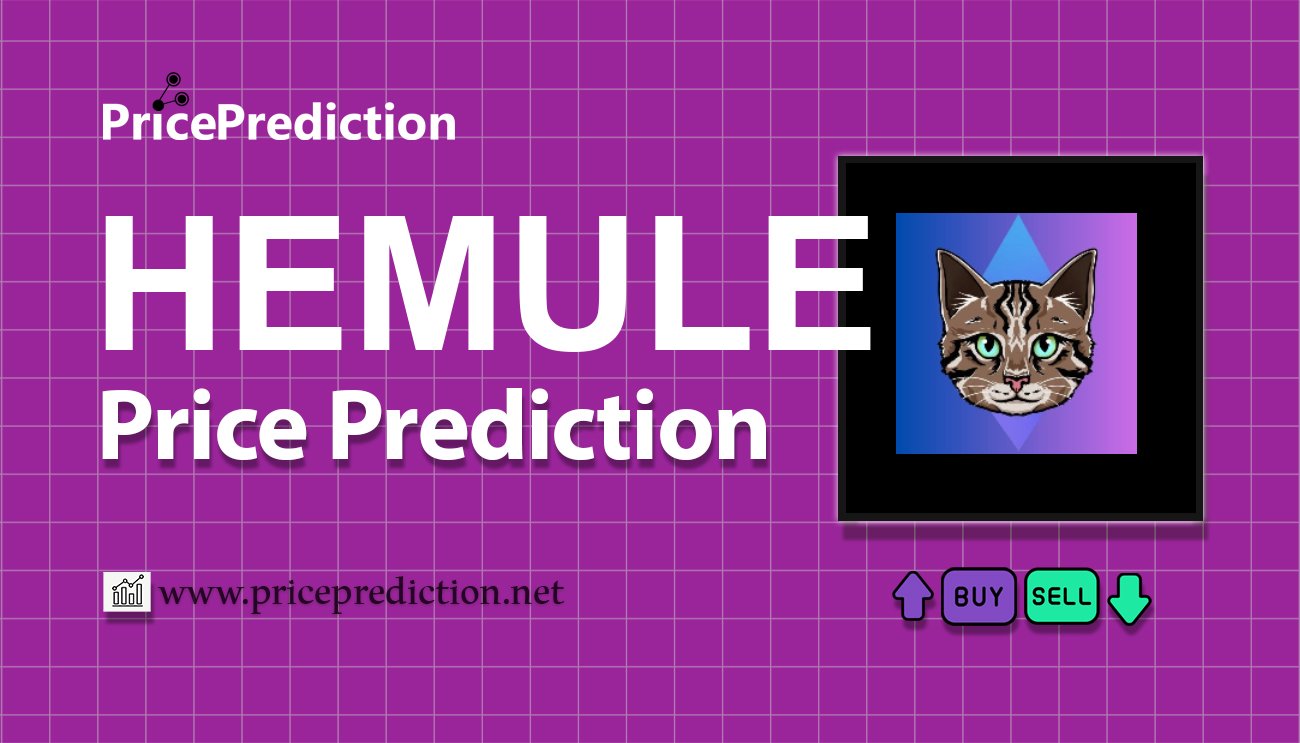 PricePrediction

HEMULE
Price Prediction

www.priceprediction.net

BUY SELL